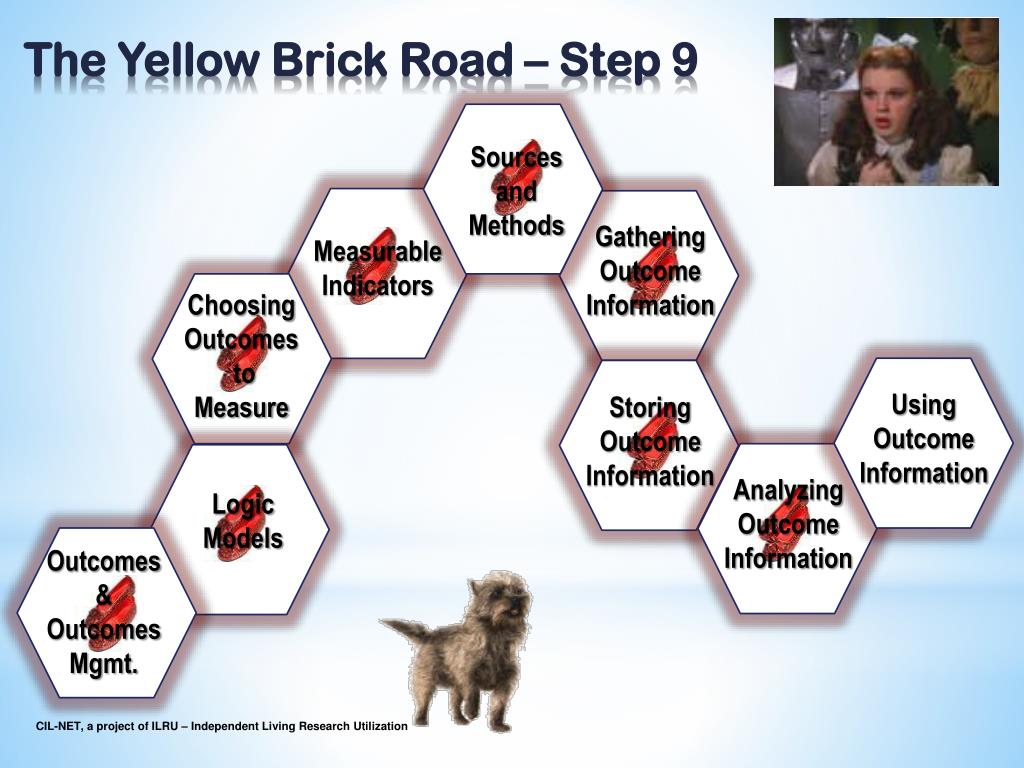 The Yellow Brick Road – Step 9

Outcomes & Outcomes Mgmt.

Logic Models

Choosing Outcomes to Measure

Measurable Indicators

Sources and Methods

Gathering Outcome Information

Storing Outcome Information

Analyzing Outcome Information

Using Outcome Information

CIL-NET, a project of ILRU – Independent Living Research Utilization